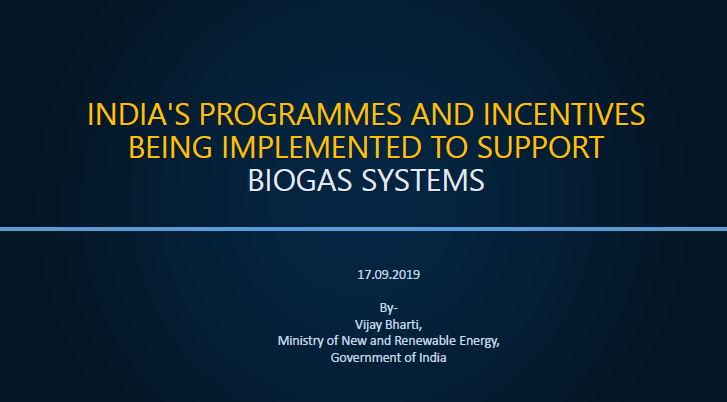 INDIA'S PROGRAMMES AND INCENTIVES BEING IMPLEMENTED TO SUPPORT BIOGAS SYSTEMS

17.09.2019

By-
Vijay Bharti,
Ministry of New and Renewable Energy,
Government of India